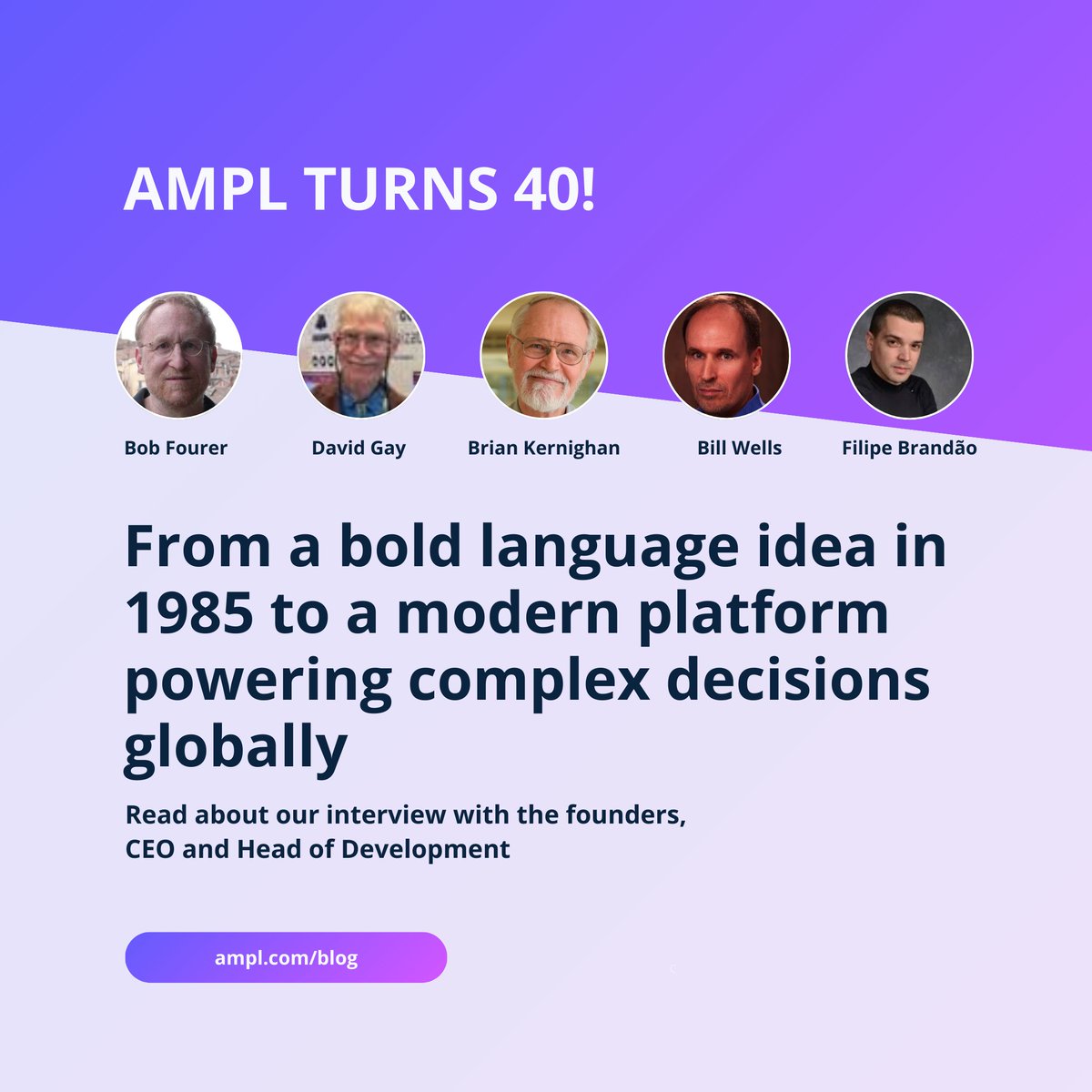 AMPL TURNS 40!

Bob Fourer

David Gay

Brian Kernighan

Bill Wells

Filipe Brandão

From a bold language idea in 1985 to a modern platform powering complex decisions globally

Read about our interview with the founders, CEO and Head of Development

ampl.com/blog